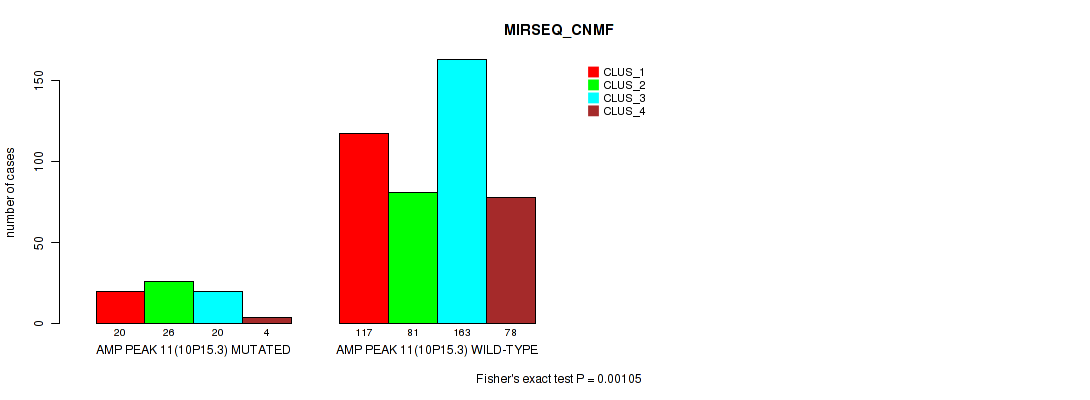 MIRSEQ_CNMF

CLUS_1
CLUS_2
CLUS_3
CLUS_4

number of cases

0
50
100
150

20 26 20 4
AMP PEAK 11(10P15.3) MUTATED

117 81 163 78
AMP PEAK 11(10P15.3) WILD-TYPE

Fisher's exact test P = 0.00105